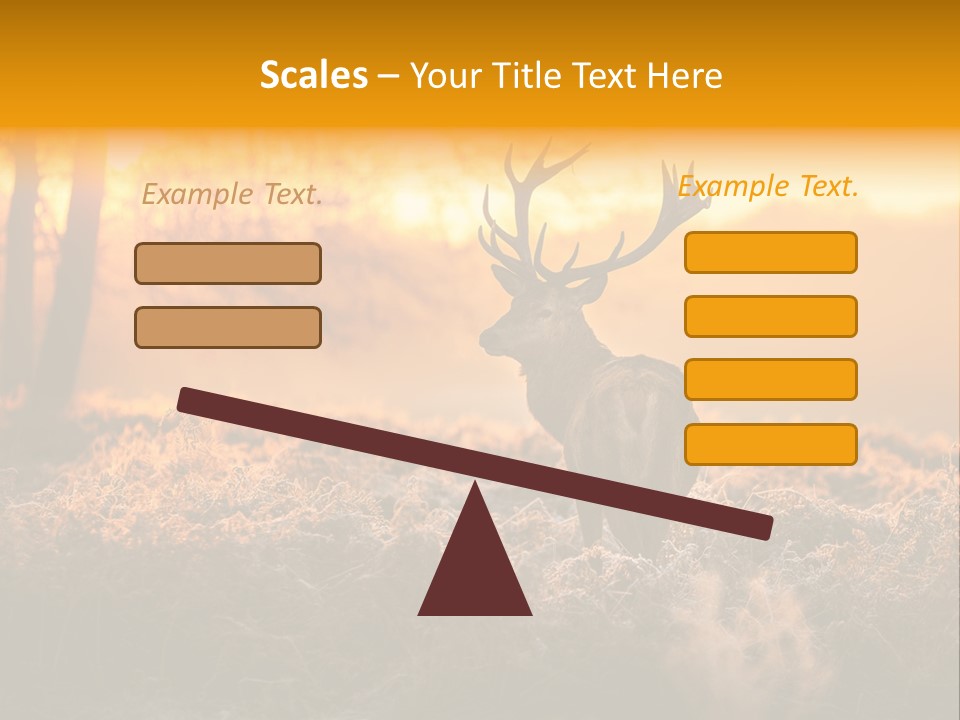 Scales – Your Title Text Here

Example Text.

Example Text.